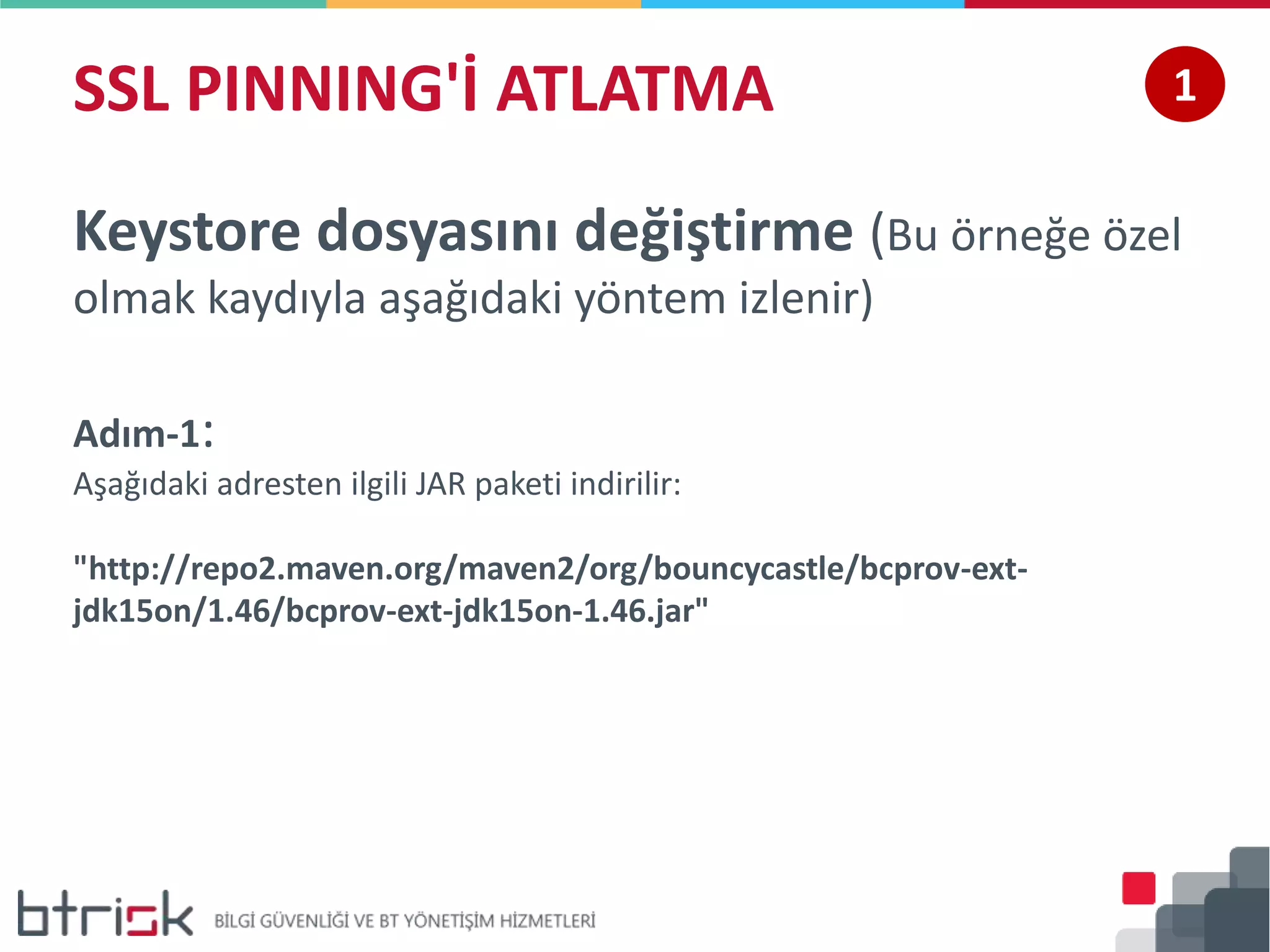 SSL PINNING'İ ATLATMA

1

Keystore dosyasını değiştirme (Bu örneğe özel olmak kaydıyla aşağıdaki yöntem izlenir)

Adım-1:
Aşağıdaki adresten ilgili JAR paketi indirilir:

"http://repo2.maven.org/maven2/org/bouncycastle/bcprov-ext-jdk15on/1.46/bcprov-ext-jdk15on-1.46.jar"

btrisk BİLGİ GÜVENLİĞİ VE BT YÖNETİŞİM HİZMETLERİ